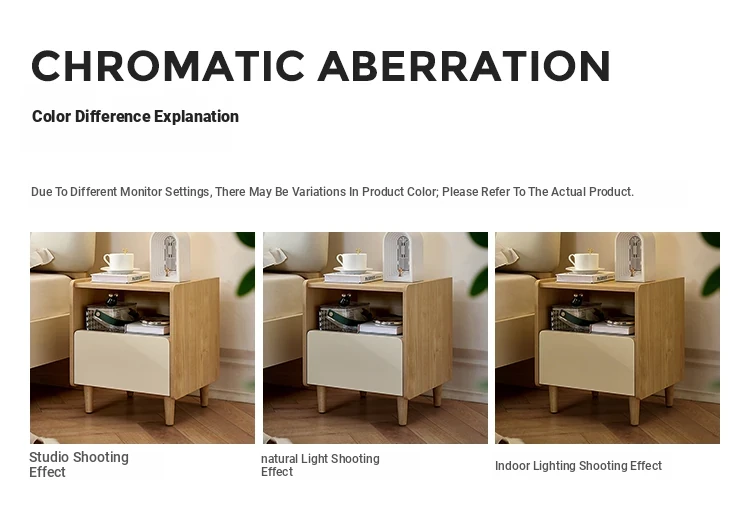 CHROMATIC ABERRATION

Color Difference Explanation

Due To Different Monitor Settings, There May Be Variations In Product Color; Please Refer To The Actual Product.

Studio Shooting Effect

natural Light Shooting Effect

Indoor Lighting Shooting Effect